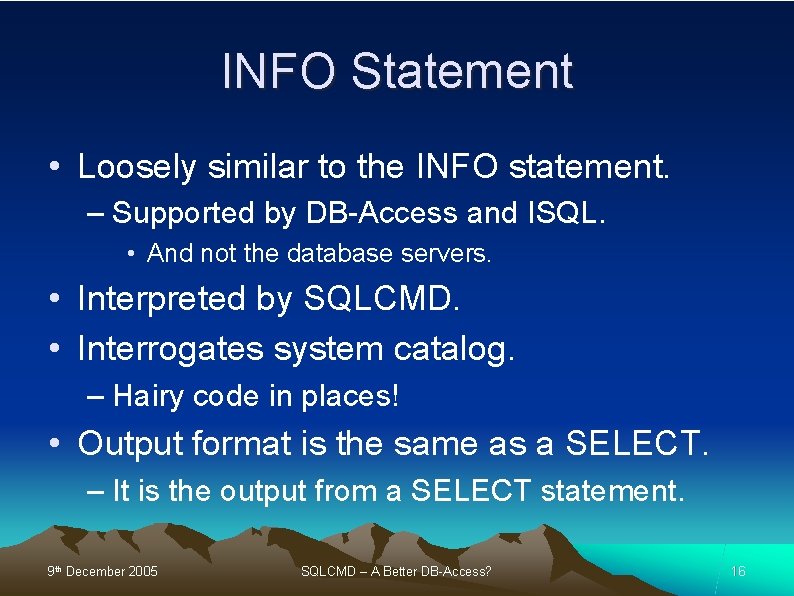 INFO Statement

• Loosely similar to the INFO statement.
– Supported by DB-Access and ISQL.
• And not the database servers.
• Interpreted by SQLCMD.
• Interrogates system catalog.
– Hairy code in places!
• Output format is the same as a SELECT.
– It is the output from a SELECT statement.

9th December 2005 SQLCMD – A Better DB-Access? 16